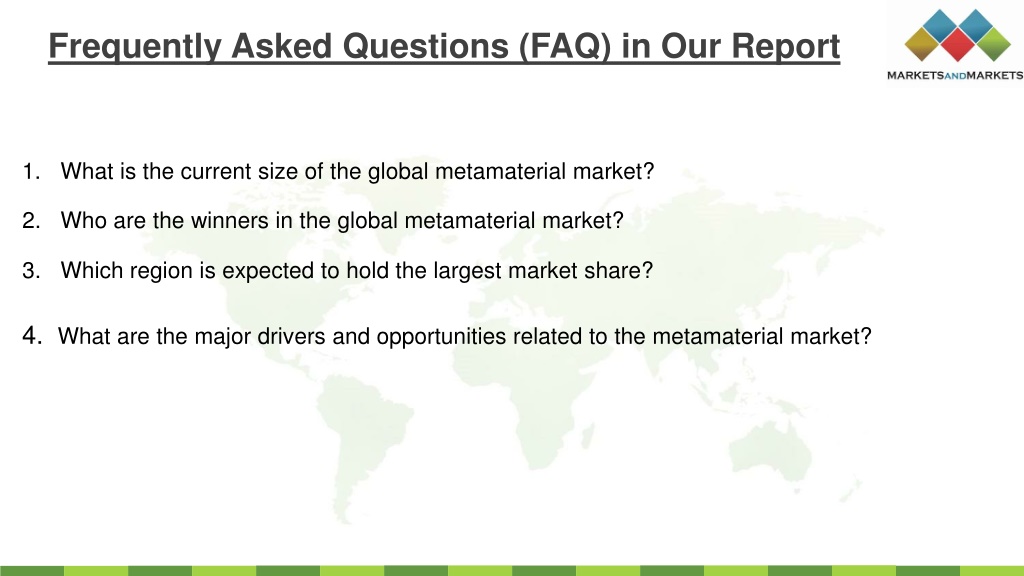 Frequently Asked Questions (FAQ) in Our Report

MARKETSANDMARKETS

1. What is the current size of the global metamaterial market?

2. Who are the winners in the global metamaterial market?

3. Which region is expected to hold the largest market share?

4. What are the major drivers and opportunities related to the metamaterial market?